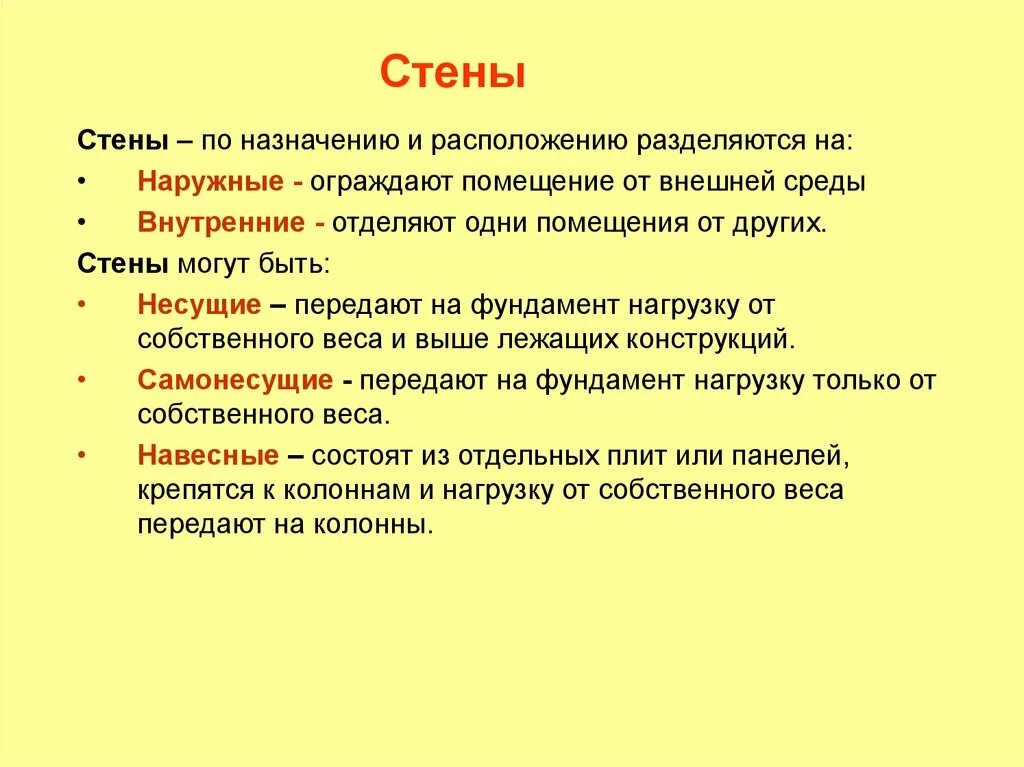 Стены

Стены – по назначению и расположению разделяются на:

• Наружные - ограждают помещение от внешней среды

• Внутренние - отделяют одни помещения от других.

Стены могут быть:

• Несущие – передают на фундамент нагрузку от собственного веса и выше лежащих конструкций.

• Самонесущие - передают на фундамент нагрузку только от собственного веса.

• Навесные – состоят из отдельных плит или панелей, крепятся к колоннам и нагрузку от собственного веса передают на колонны.